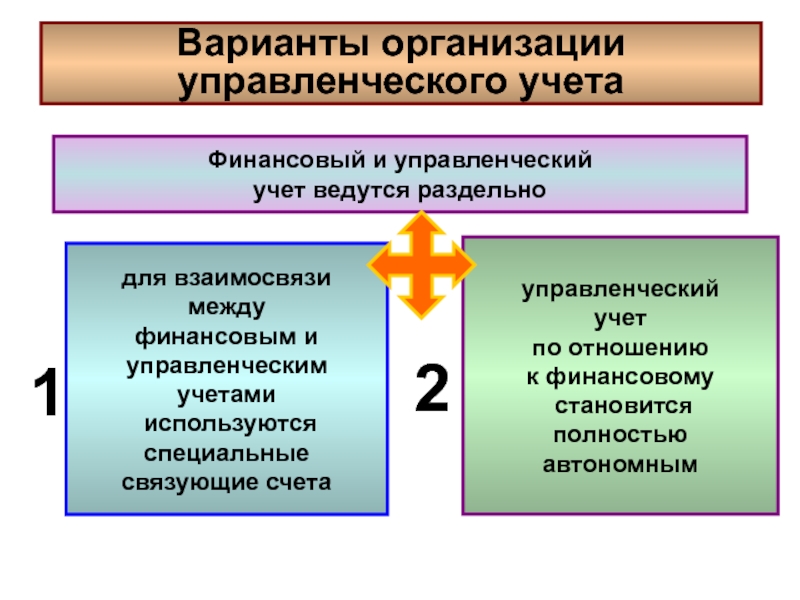 Варианты организации управленческого учета

Финансовый и управленческий учет ведутся раздельно

1

для взаимосвязи между финансовым и управленческим учетами используются специальные связующие счета

2

управленческий учет по отношению к финансовому становится полностью автономным